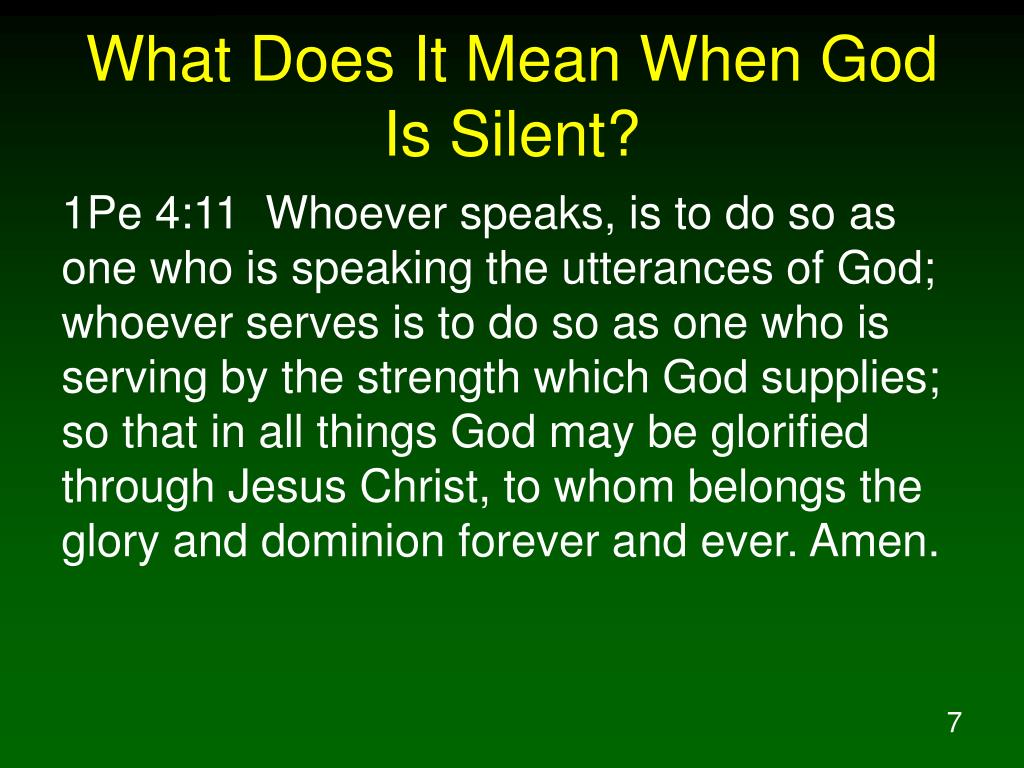 What Does It Mean When God Is Silent?

1Pe 4:11 Whoever speaks, is to do so as one who is speaking the utterances of God; whoever serves is to do so as one who is serving by the strength which God supplies; so that in all things God may be glorified through Jesus Christ, to whom belongs the glory and dominion forever and ever. Amen.

7